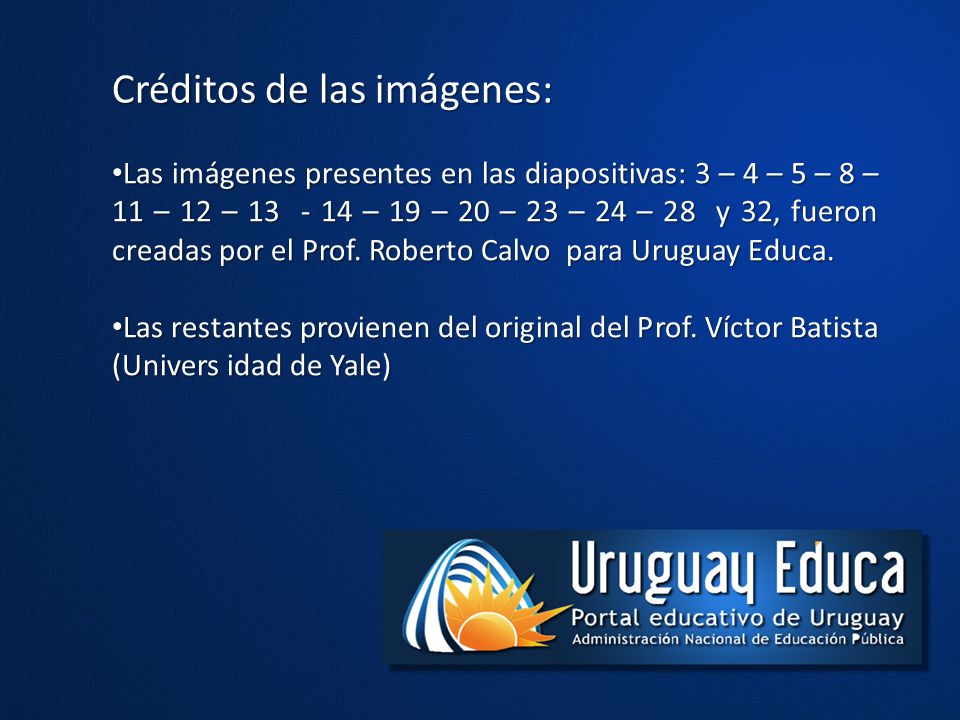 Créditos de las imágenes:

•Las imágenes presentes en las diapositivas: 3 – 4 – 5 – 8 – 11 – 12 – 13 - 14 – 19 – 20 – 23 – 24 – 28 y 32, fueron creadas por el Prof. Roberto Calvo para Uruguay Educa.

•Las restantes provienen del original del Prof. Víctor Batista (Univers idad de Yale)

Uruguay Educa
Portal educativo de Uruguay
Administración Nacional de Educación Pública